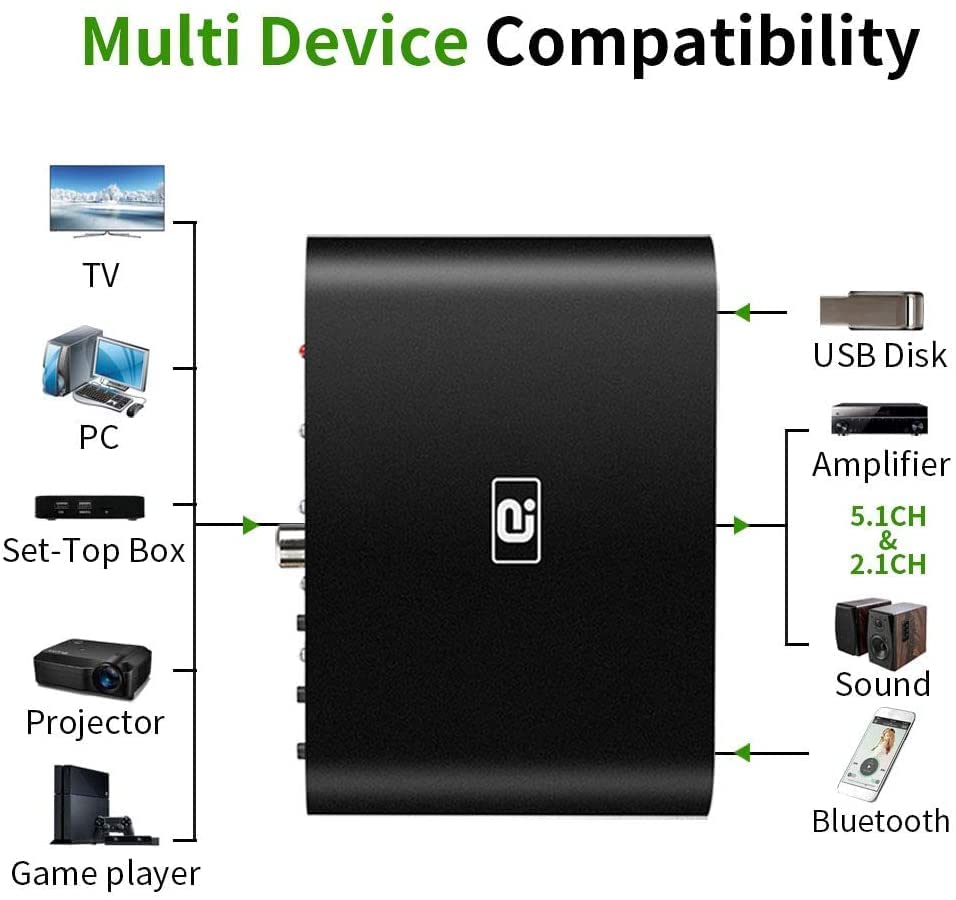 Multi Device Compatibility

TV

PC

Set-Top Box

Projector

Game player

USB Disk

Amplifier

5.1CH & 2.1CH

Sound

Bluetooth